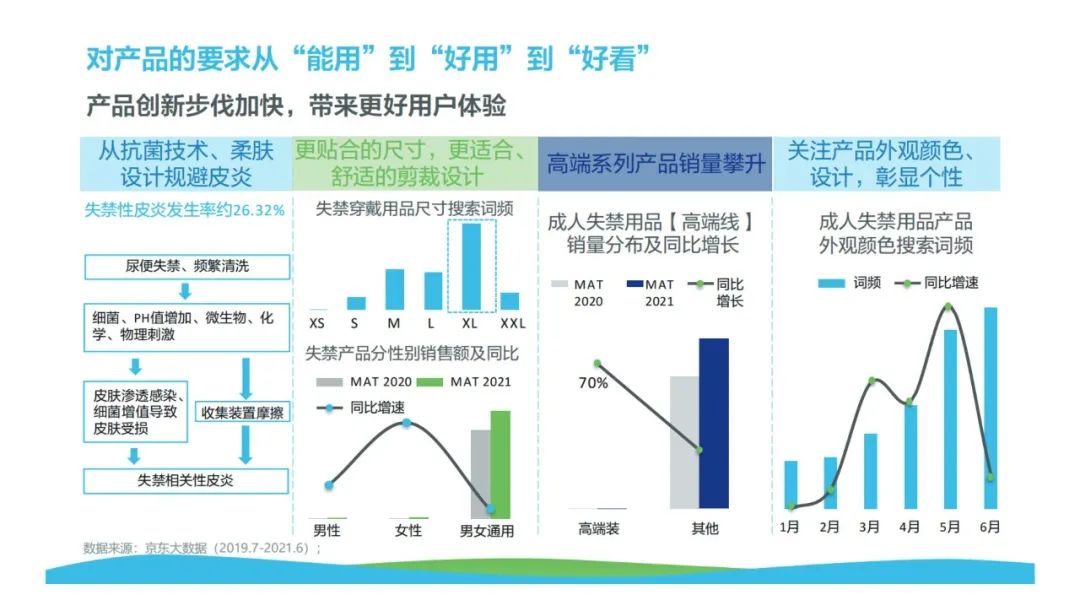 对产品的要求从“能用”到“好用”到“好看”

产品创新步伐加快，带来更好用户体验

从抗菌技术、柔肤设计规避皮炎

失禁性皮炎发生率约26.32%

尿便失禁、频繁清洗

细菌、PH值增加、微生物、化学、物理刺激

皮肤渗透感染、细菌增值导致皮肤受损

收集装置摩擦

失禁相关性皮炎

更贴合的尺寸，更适合、舒适的剪裁设计

失禁穿戴用品尺寸搜索词频

XS S M L XL XXL

失禁产品分性别销售额及同比

MAT 2020 MAT 2021

同比增速

男性 女性 男女通用

高端系列产品销量攀升

成人失禁用品【高端线】销量分布及同比增长

MAT 2020 MAT 2021 同比增长

70%

高端装 其他

关注产品外观颜色、设计，彰显个性

成人失禁用品产品外观颜色搜索词频

词频 同比增速

1月 2月 3月 4月 5月 6月

数据来源：京东大数据（2019.7-2021.6）；